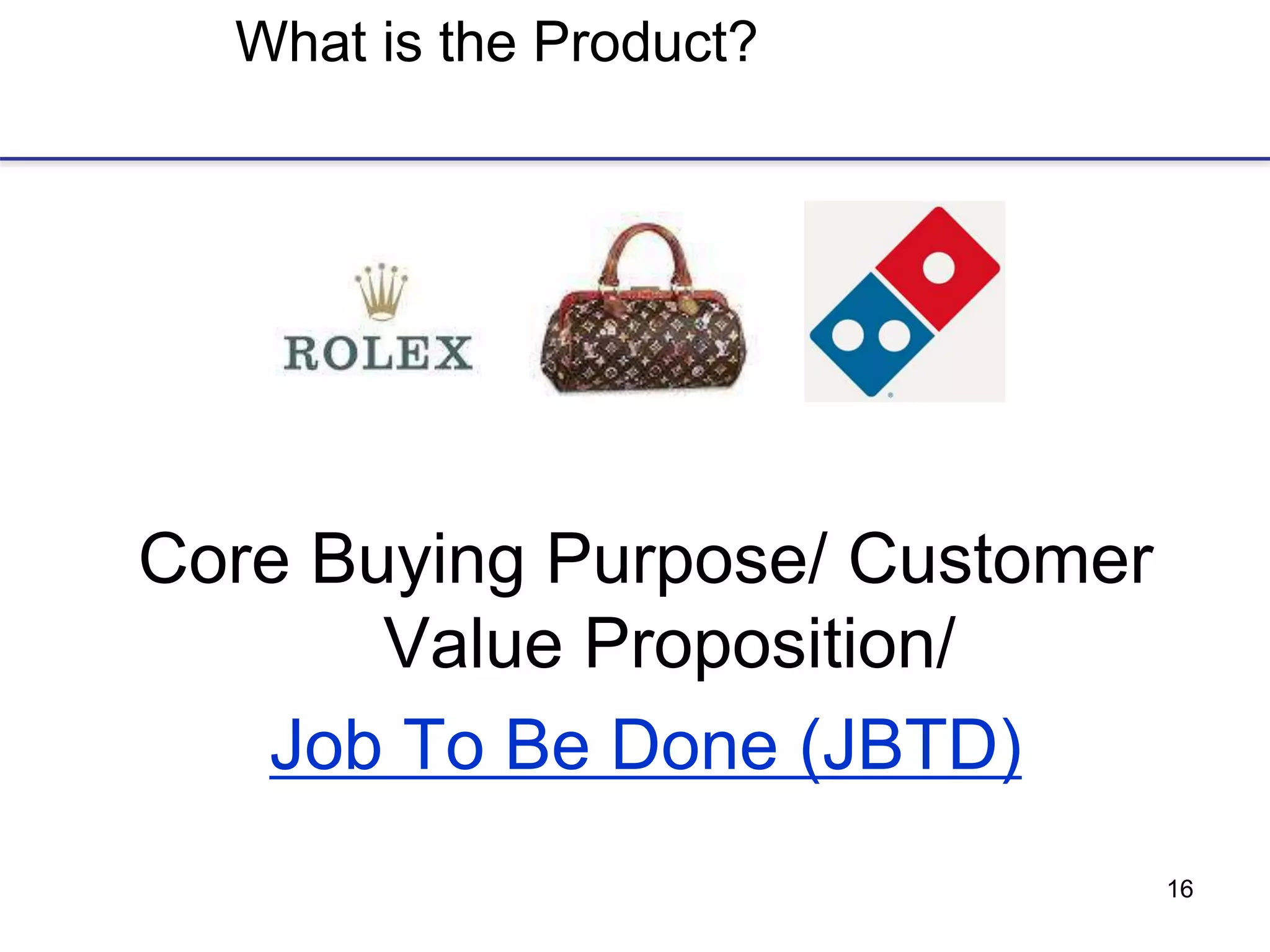 What is the Product?

ROLEX

Core Buying Purpose/ Customer Value Proposition/

Job To Be Done (JBTD)

16